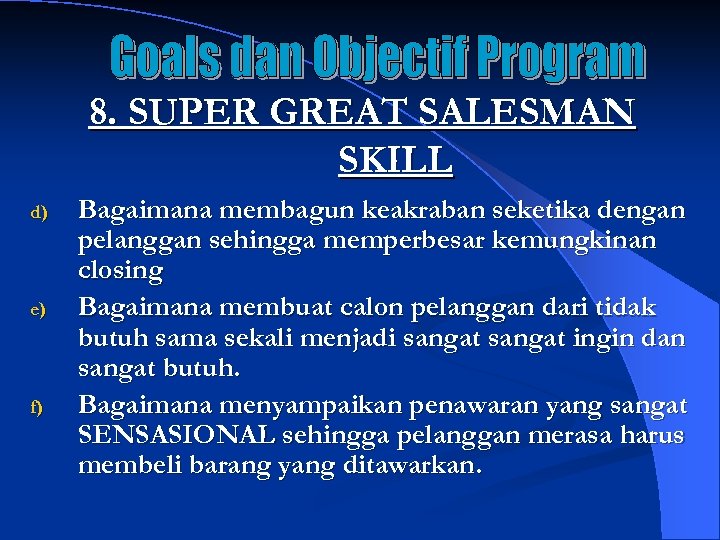 Goals dan Objectif Program

8. SUPER GREAT SALESMAN SKILL

d) Bagaimana membagun keakraban seketika dengan pelanggan sehingga memperbesar kemungkinan closing

e) Bagaimana membuat calon pelanggan dari tidak butuh sama sekali menjadi sangat sangat ingin dan sangat butuh.

f) Bagaimana menyampaikan penawaran yang sangat SENSASIONAL sehingga pelanggan merasa harus membeli barang yang ditawarkan.